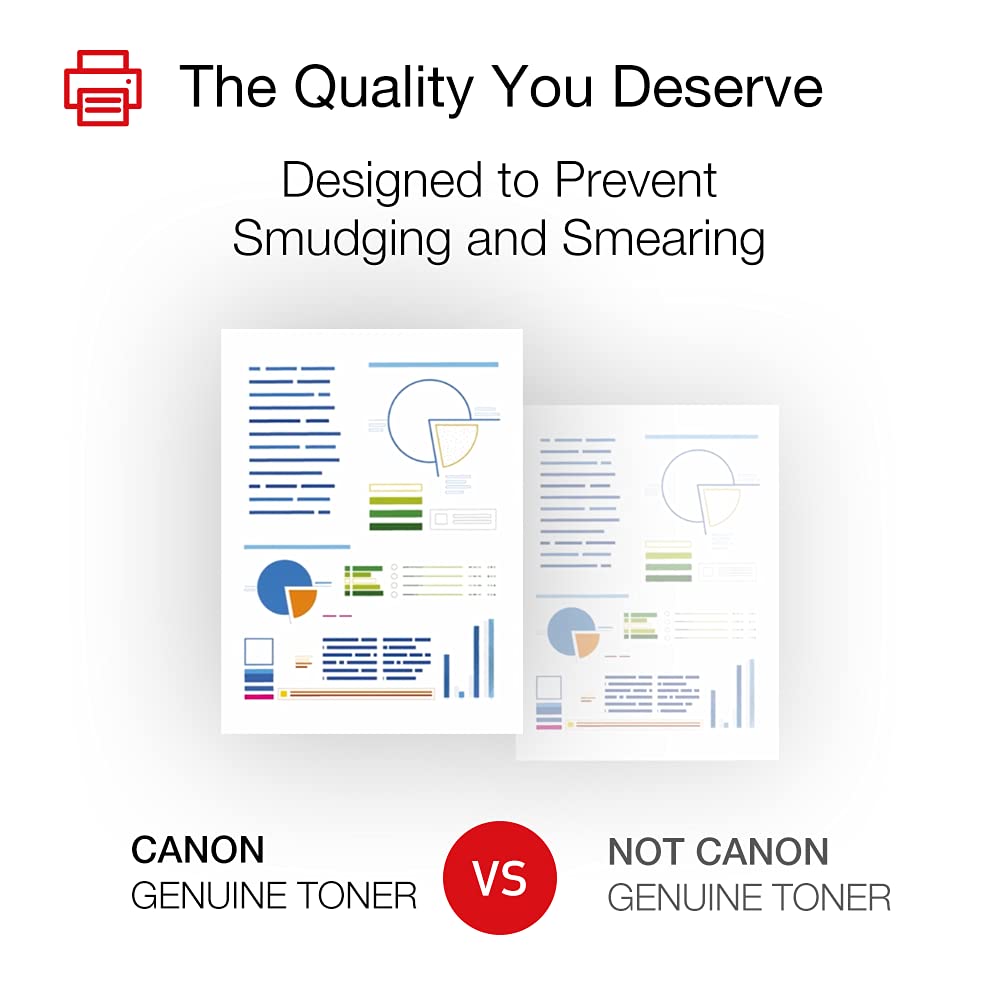 The Quality You Deserve

Designed to Prevent Smudging and Smearing

CANON
GENUINE TONER

VS

NOT CANON
GENUINE TONER